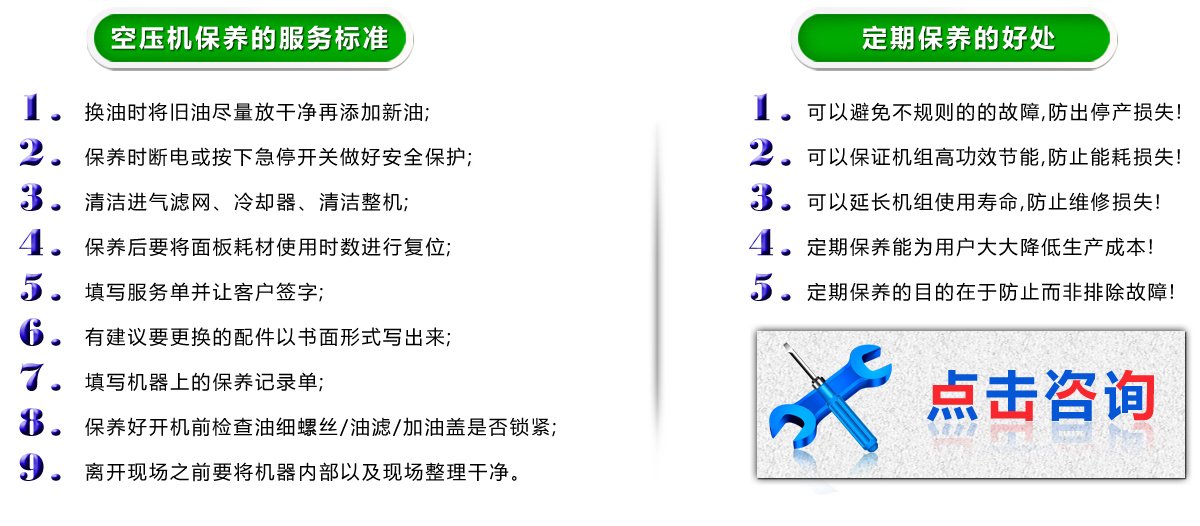 空压机保养的服务标准

1. 换油时将旧油尽量放干净再添加新油;

2. 保养时断电或按下急停开关做好安全保护;

3. 清洁进气滤网、冷却器、清洁整机;

4. 保养后要将面板耗材使用时数进行复位;

5. 填写服务单并让客户签字;

6. 有建议要更换的配件以书面形式写出来;

7. 填写机器上的保养记录单;

8. 保养好开机前检查油细螺丝/油滤/加油盖是否锁紧;

9. 离开现场之前要将机器内部以及现场整理干净。

定期保养的好处

1. 可以避免不规则的的故障,防出停产损失!

2. 可以保证机组高功效节能,防止能耗损失!

3. 可以延长机组使用寿命,防止维修损失!

4. 定期保养能为用户大大降低生产成本!

5. 定期保养的目的在于防止而非排除故障!

点击咨询